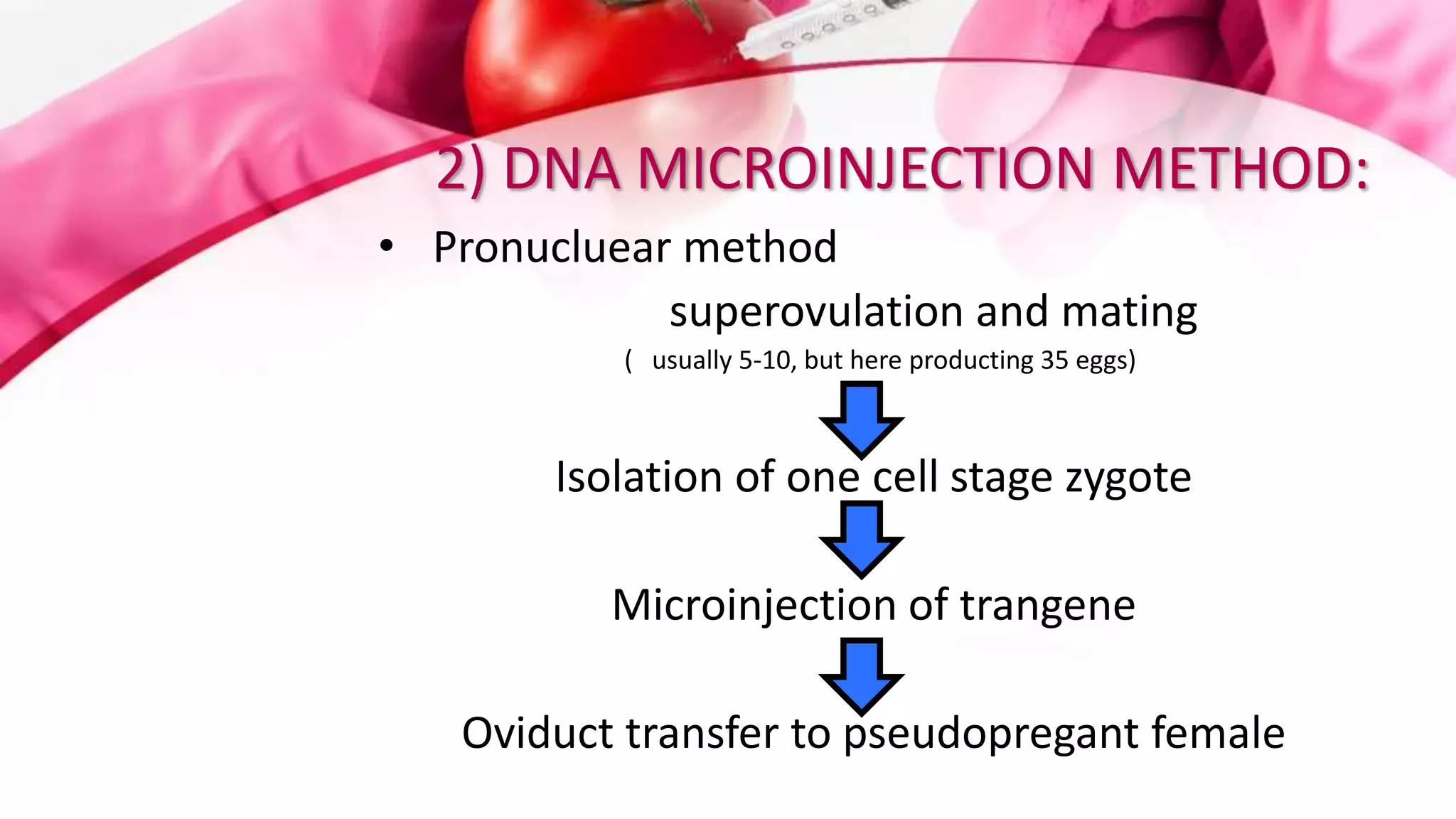 2) DNA MICROINJECTION METHOD:

• Pronucluear method

superovulation and mating
( usually 5-10, but here producting 35 eggs)

Isolation of one cell stage zygote

Microinjection of trangene

Oviduct transfer to pseudopregant female